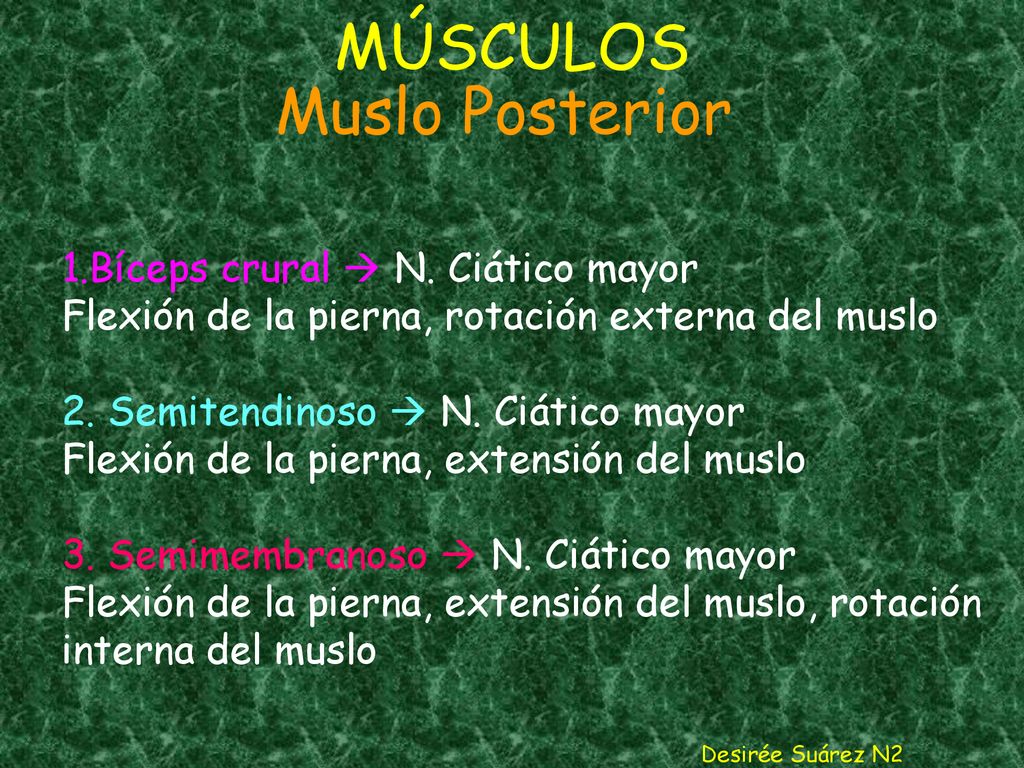 MÚSCULOS
Muslo Posterior

1.Bíceps crural → N. Ciático mayor
Flexión de la pierna, rotación externa del muslo

2. Semitendinoso → N. Ciático mayor
Flexión de la pierna, extensión del muslo

3. Semimembranoso → N. Ciático mayor
Flexión de la pierna, extensión del muslo, rotación interna del muslo

Desirée Suárez N2